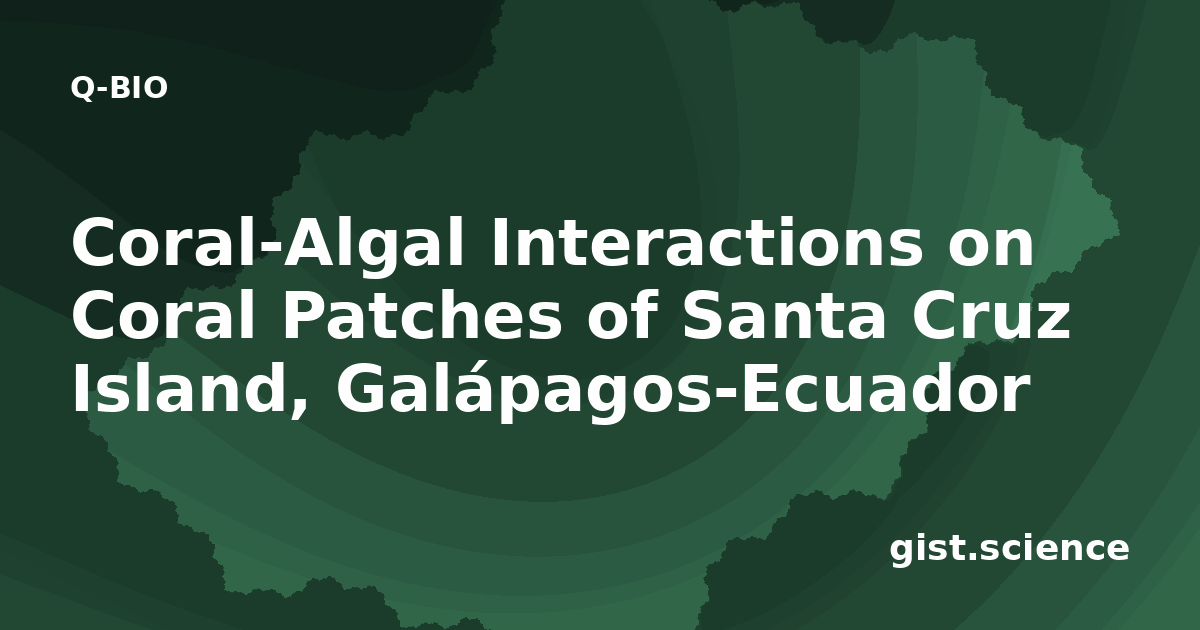 Q-BIO

Coral-Algal Interactions on Coral Patches of Santa Cruz Island, Galápagos-Ecuador

gist.science